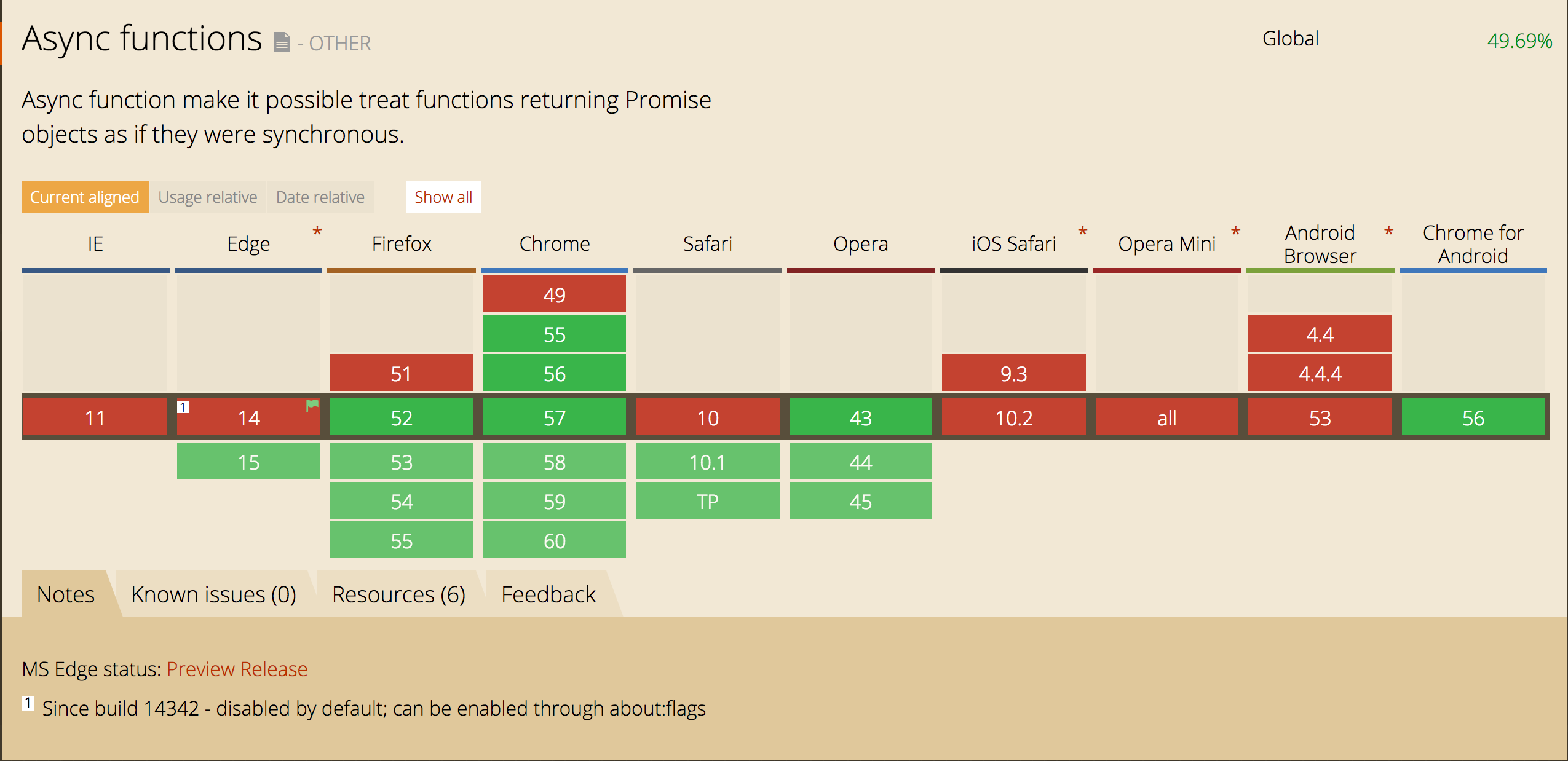 Async functions - OTHER

Global 49.69%

Async function make it possible treat functions returning Promise objects as if they were synchronous.

Current aligned Usage relative Date relative Show all

| IE | Edge * | Firefox | Chrome | Safari | Opera | iOS Safari * | Opera Mini * | Android Browser * | Chrome for Android |
|---|---|---|---|---|---|---|---|---|---|
| | | | 49 | | | | | | |
| | | | 55 | | | | | 4.4 | |
| | | 51 | 56 | | | 9.3 | | 4.4.4 | |
| 11 | 1 14 | 52 | 57 | 10 | 43 | 10.2 | all | 53 | 56 |
| | 15 | 53 | 58 | 10.1 | 44 | | | | |
| | | 54 | 59 | TP | 45 | | | | |
| | | 55 | 60 | | | | | | |

Notes Known issues (0) Resources (6) Feedback

MS Edge status: Preview Release

1 Since build 14342 - disabled by default; can be enabled through about:flags